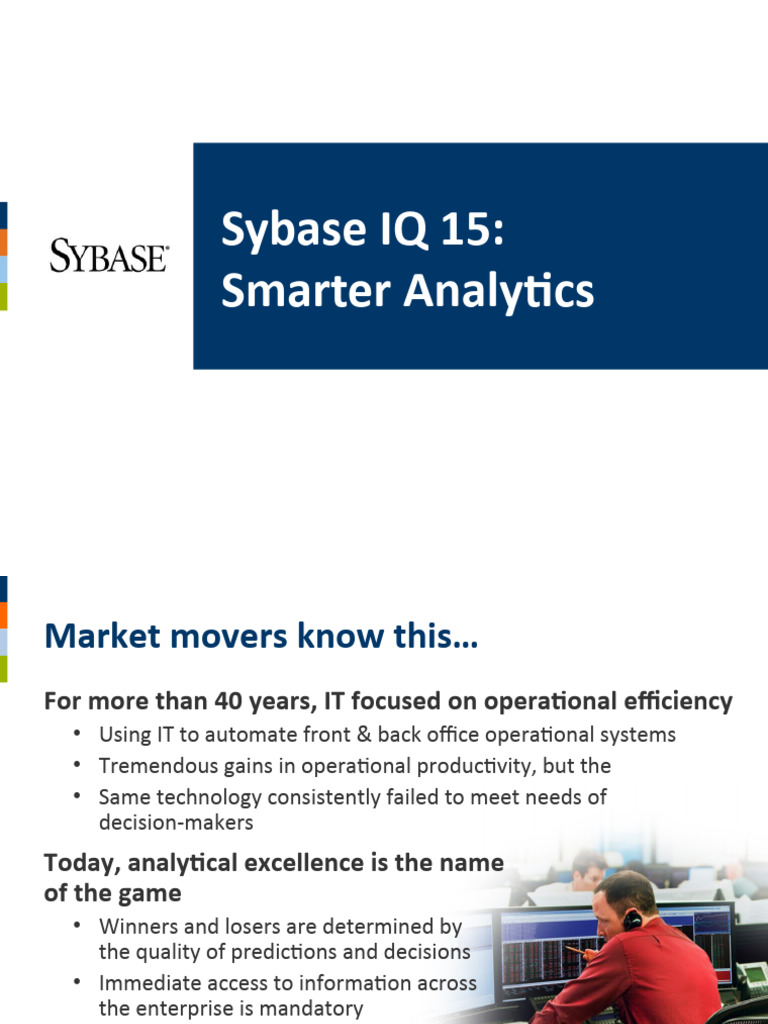 SYBASE

Sybase IQ 15: Smarter Analytics

Market movers know this…

For more than 40 years, IT focused on operational efficiency

• Using IT to automate front & back office operational systems
• Tremendous gains in operational productivity, but the
• Same technology consistently failed to meet needs of decision-makers

Today, analytical excellence is the name of the game

• Winners and losers are determined by the quality of predictions and decisions
• Immediate access to information across the enterprise is mandatory